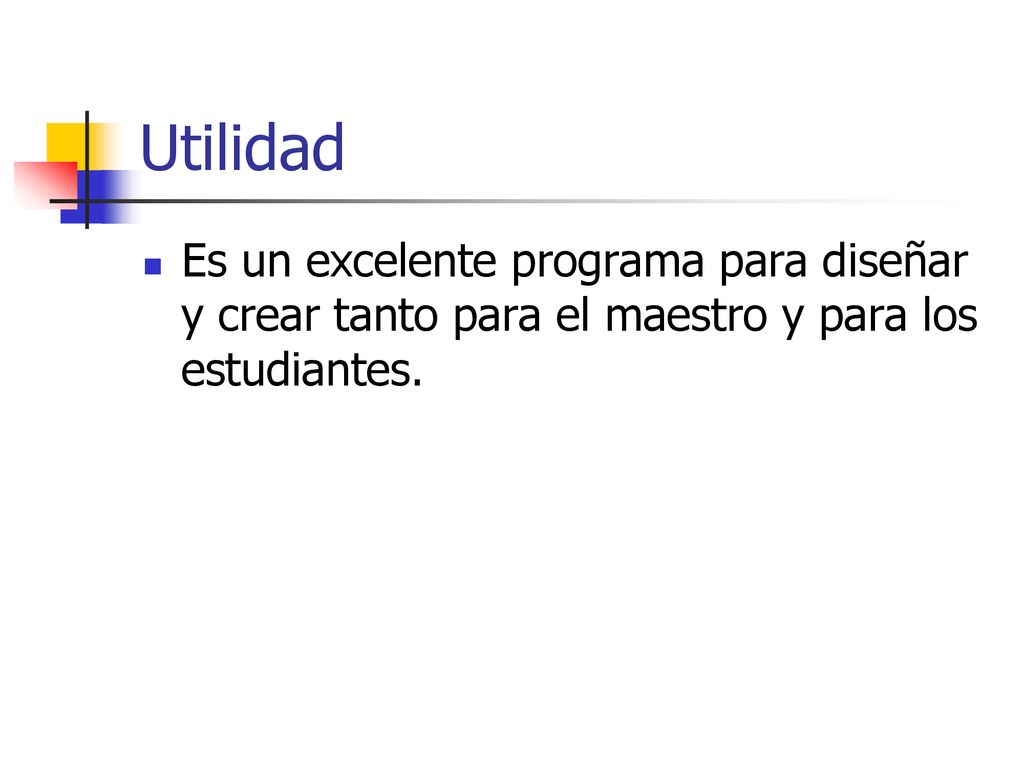 Utilidad

Es un excelente programa para diseñar y crear tanto para el maestro y para los estudiantes.